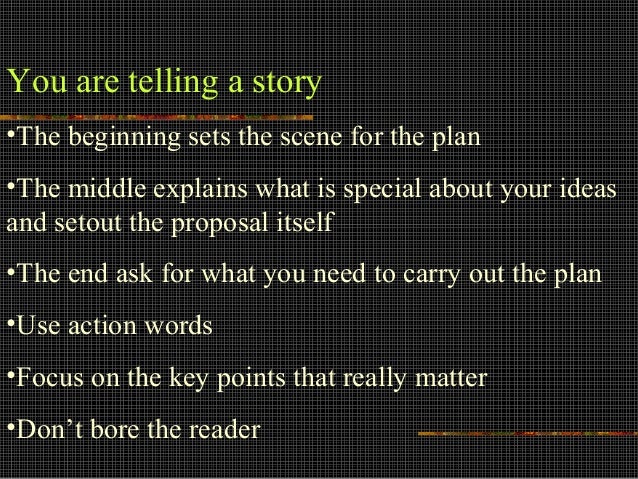 You are telling a story

•The beginning sets the scene for the plan

•The middle explains what is special about your ideas and setout the proposal itself

•The end ask for what you need to carry out the plan

•Use action words

•Focus on the key points that really matter

•Don’t bore the reader